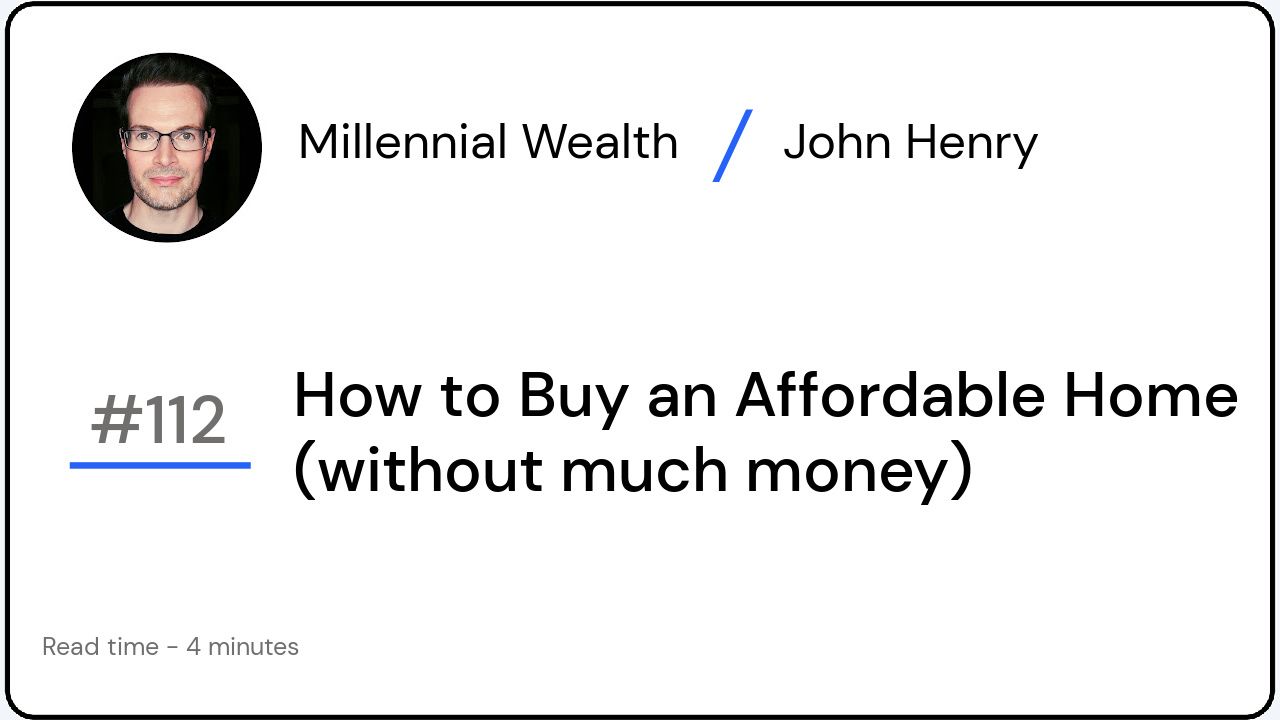 Millennial Wealth / John Henry

#112

How to Buy an Affordable Home (without much money)

Read time - 4 minutes